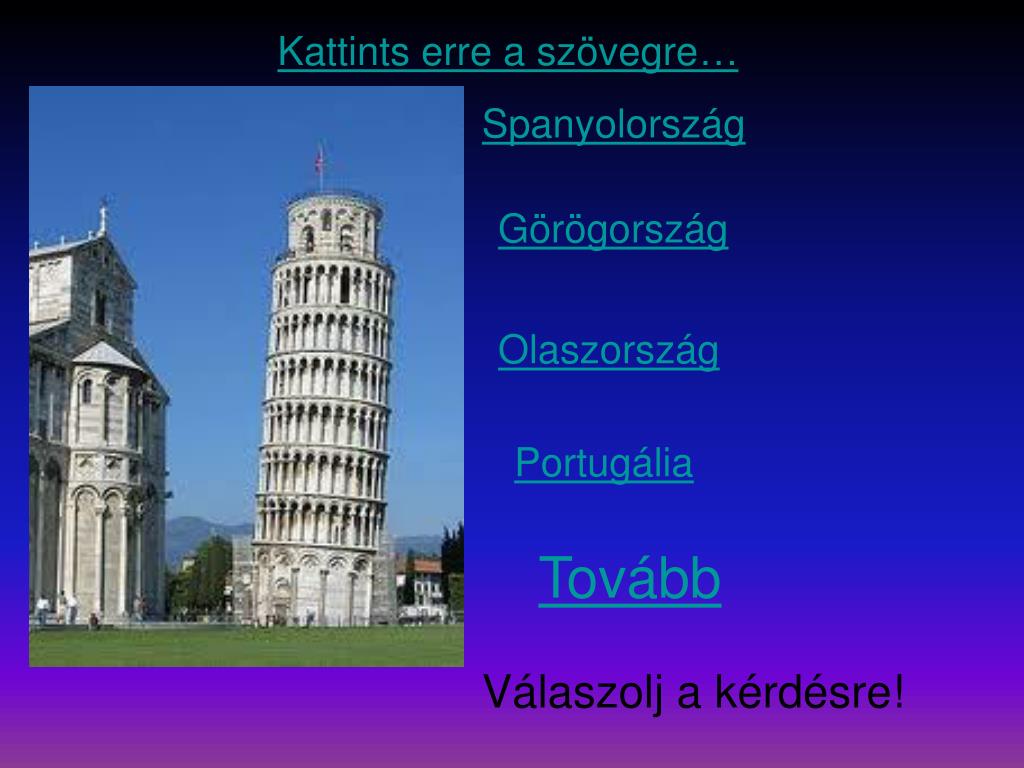 Kattints erre a szövegre…

Spanyolország

Görögország

Olaszország

Portugália

Tovább

Válaszolj a kérdésre!